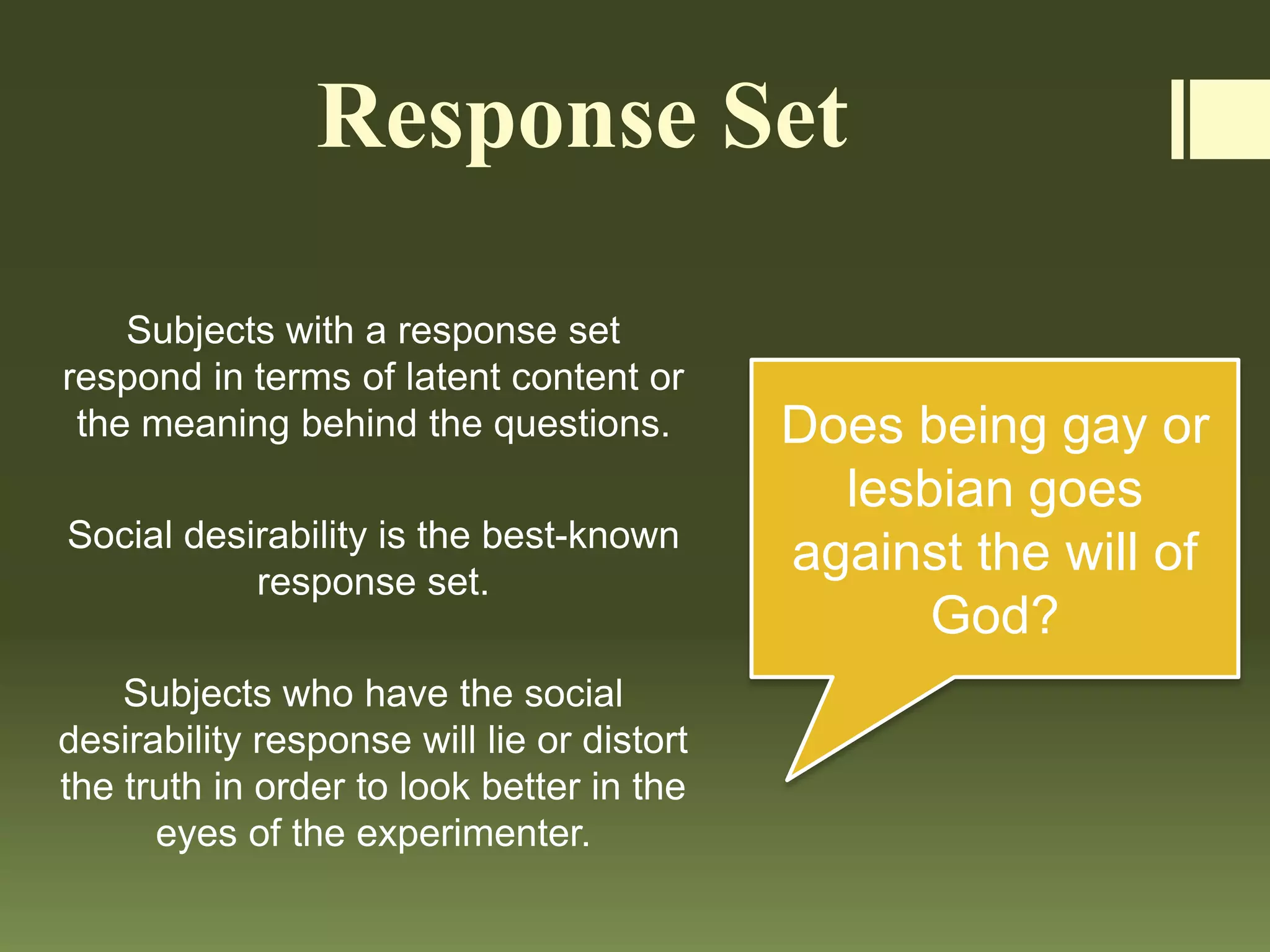 Response Set

Subjects with a response set respond in terms of latent content or the meaning behind the questions.

Social desirability is the best-known response set.

Subjects who have the social desirability response will lie or distort the truth in order to look better in the eyes of the experimenter.

Does being gay or lesbian goes against the will of God?